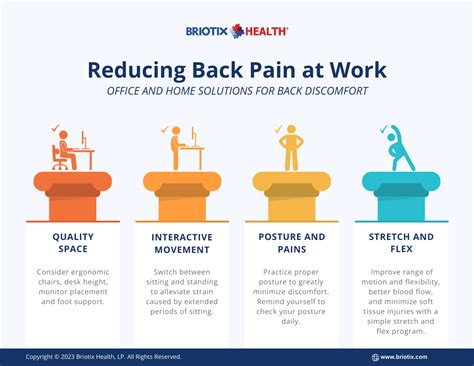 BRIOTIX HEALTH®

Reducing Back Pain at Work

OFFICE AND HOME SOLUTIONS FOR BACK DISCOMFORT

QUALITY SPACE

Consider ergonomic chairs, desk height, monitor placement and foot support.

INTERACTIVE MOVEMENT

Switch between sitting and standing to alleviate strain caused by extended periods of sitting.

POSTURE AND PAINS

Practice proper posture to greatly minimize discomfort. Remind yourself to check your posture daily.

STRETCH AND FLEX

Improve range of motion and flexibility, better blood flow, and minimize soft tissue injuries with a simple stretch and flex program.

Copyright © 2023 Briotix Health, LP. All Rights Reserved.

www.briotix.com